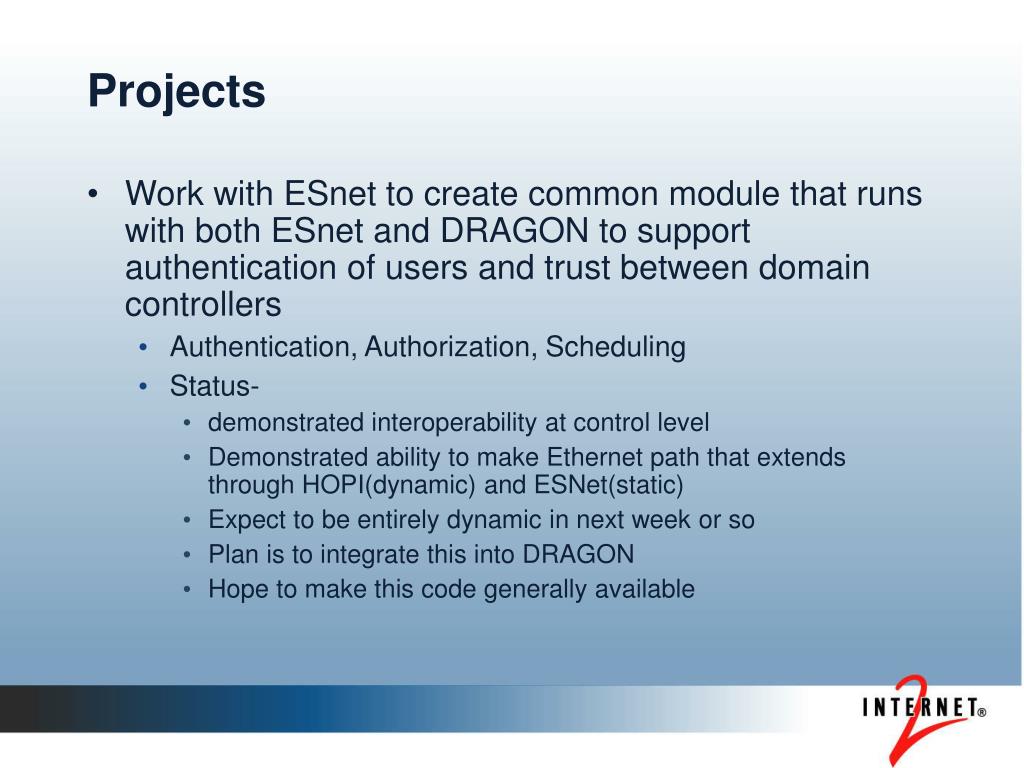 Projects

• Work with ESnet to create common module that runs with both ESnet and DRAGON to support authentication of users and trust between domain controllers
• Authentication, Authorization, Scheduling
• Status-
• demonstrated interoperability at control level
• Demonstrated ability to make Ethernet path that extends through HOPI(dynamic) and ESNet(static)
• Expect to be entirely dynamic in next week or so
• Plan is to integrate this into DRAGON
• Hope to make this code generally available

INTERNET® 2